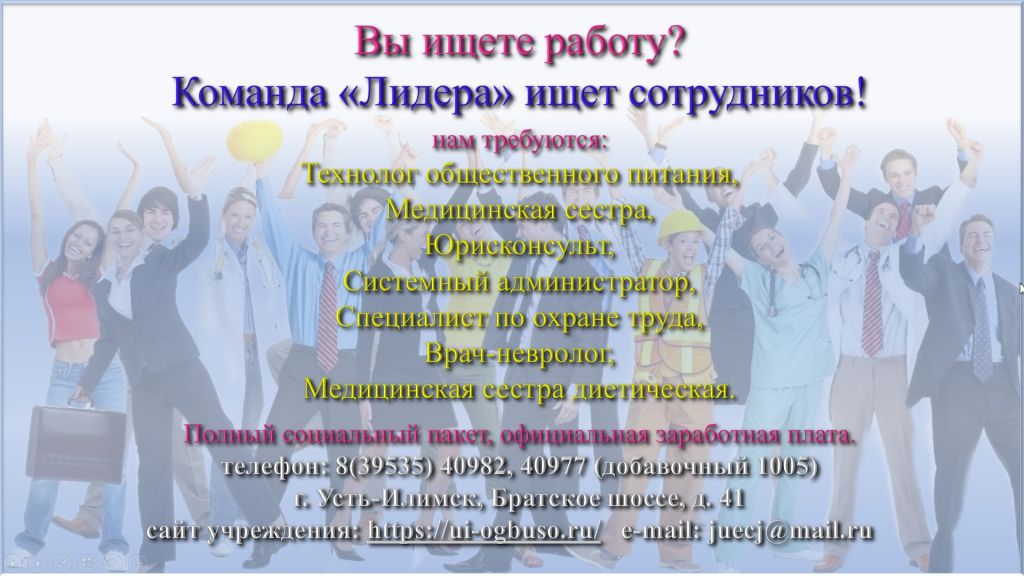 Вы ищете работу?
Команда «Лидера» ищет сотрудников!

нам требуются:
Технолог общественного питания,
Медицинская сестра,
Юрисконсульт,
Системный администратор,
Специалист по охране труда,
Врач-невролог,
Медицинская сестра диетическая.

Полный социальный пакет, официальная заработная плата.
телефон: 8(39535) 40982, 40977 (добавочный 1005)
г. Усть-Илимск, Братское шоссе, д. 41
сайт учреждения: https://ui-ogbuso.ru/ e-mail: juecj@mail.ru